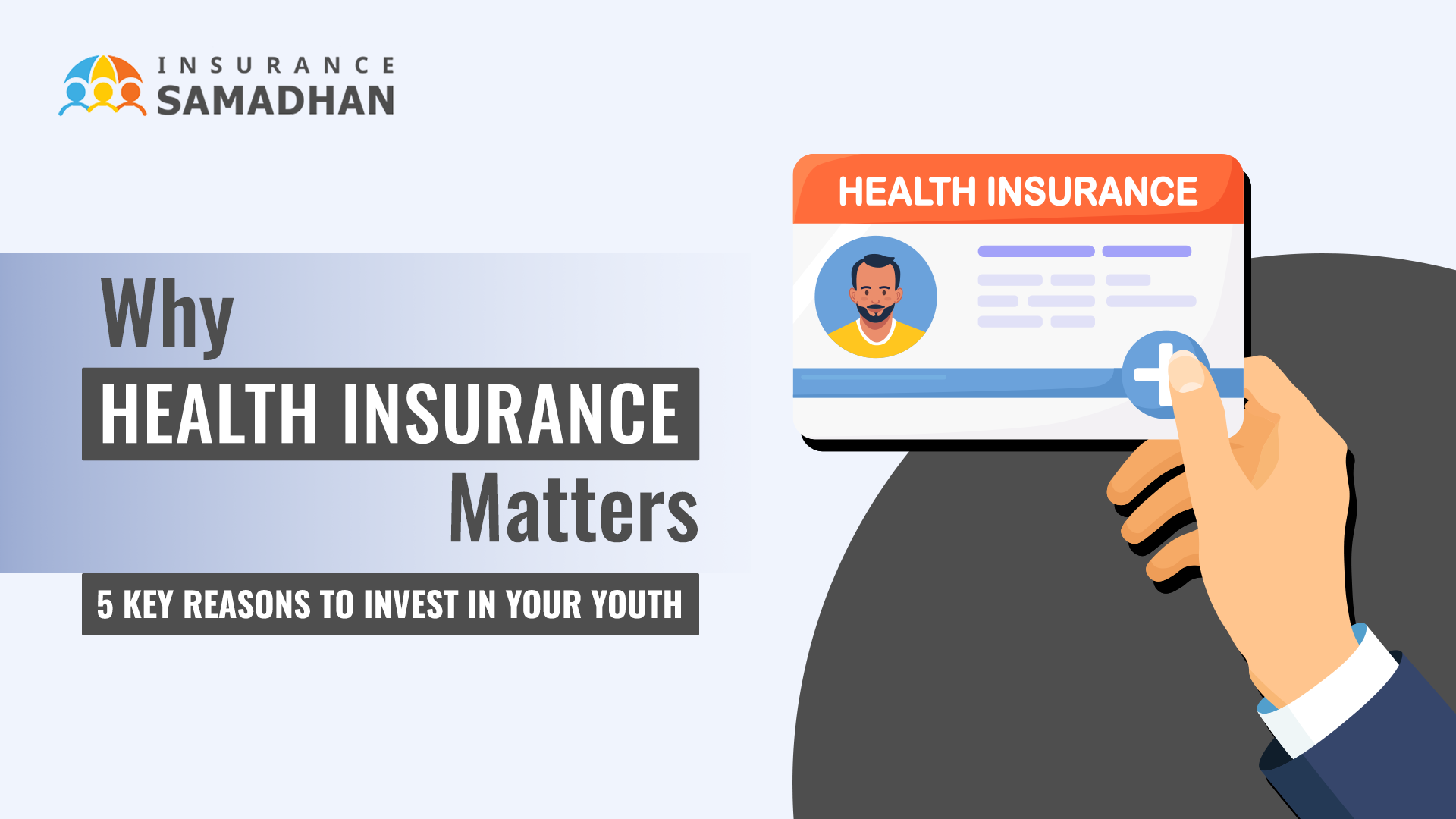 INSURANCE SAMADHAN

Why
HEALTH INSURANCE
Matters

5 KEY REASONS TO INVEST IN YOUR YOUTH

HEALTH INSURANCE